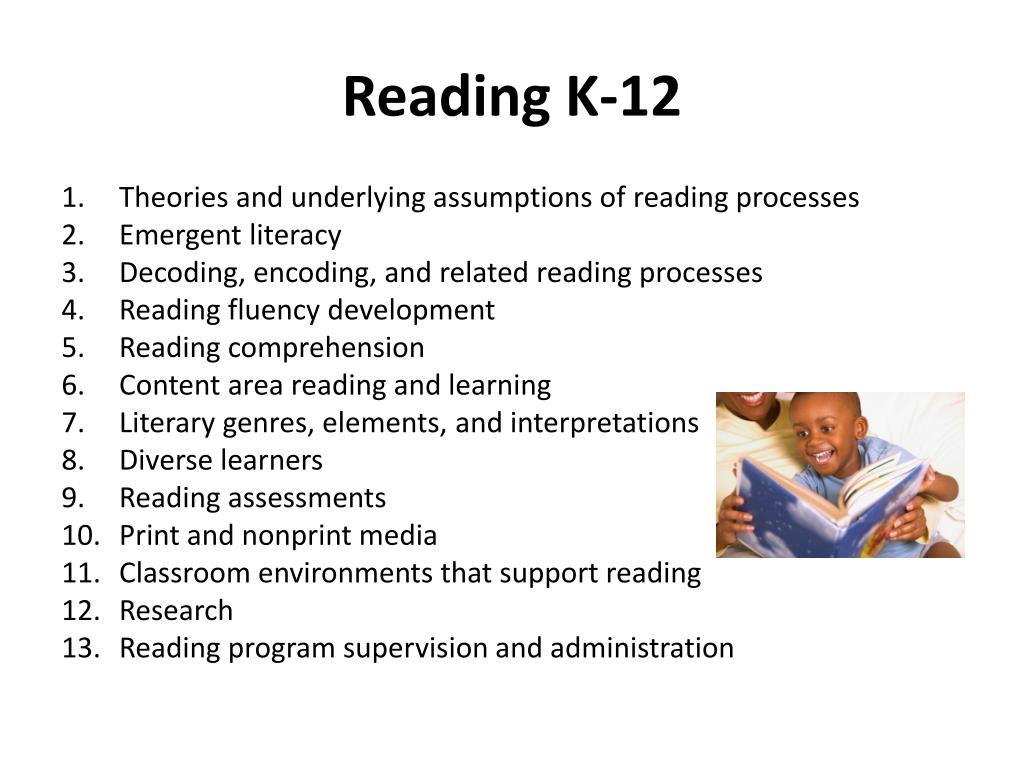 Reading K-12

1. Theories and underlying assumptions of reading processes
2. Emergent literacy
3. Decoding, encoding, and related reading processes
4. Reading fluency development
5. Reading comprehension
6. Content area reading and learning
7. Literary genres, elements, and interpretations
8. Diverse learners
9. Reading assessments
10. Print and nonprint media
11. Classroom environments that support reading
12. Research
13. Reading program supervision and administration